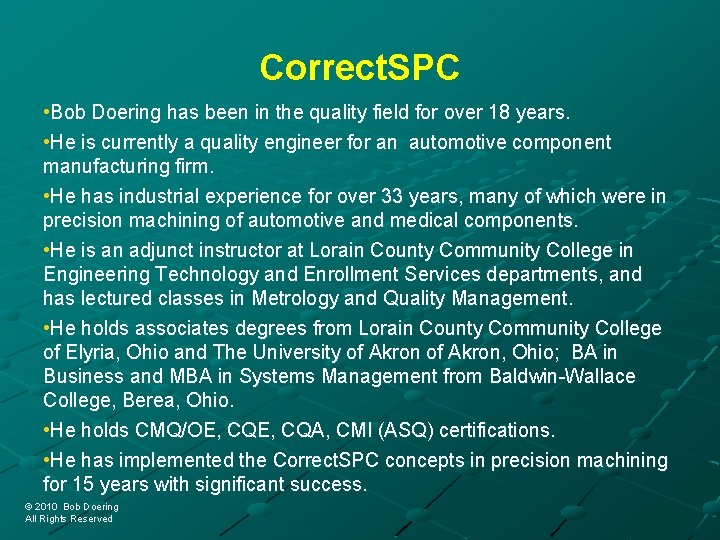 CorrectSPC

•Bob Doering has been in the quality field for over 18 years.

•He is currently a quality engineer for an automotive component manufacturing firm.

•He has industrial experience for over 33 years, many of which were in precision machining of automotive and medical components.

•He is an adjunct instructor at Lorain County Community College in Engineering Technology and Enrollment Services departments, and has lectured classes in Metrology and Quality Management.

•He holds associates degrees from Lorain County Community College of Elyria, Ohio and The University of Akron of Akron, Ohio; BA in Business and MBA in Systems Management from Baldwin-Wallace College, Berea, Ohio.

•He holds CMQ/OE, CQE, CQA, CMI (ASQ) certifications.

•He has implemented the CorrectSPC concepts in precision machining for 15 years with significant success.

© 2010 Bob Doering
All Rights Reserved